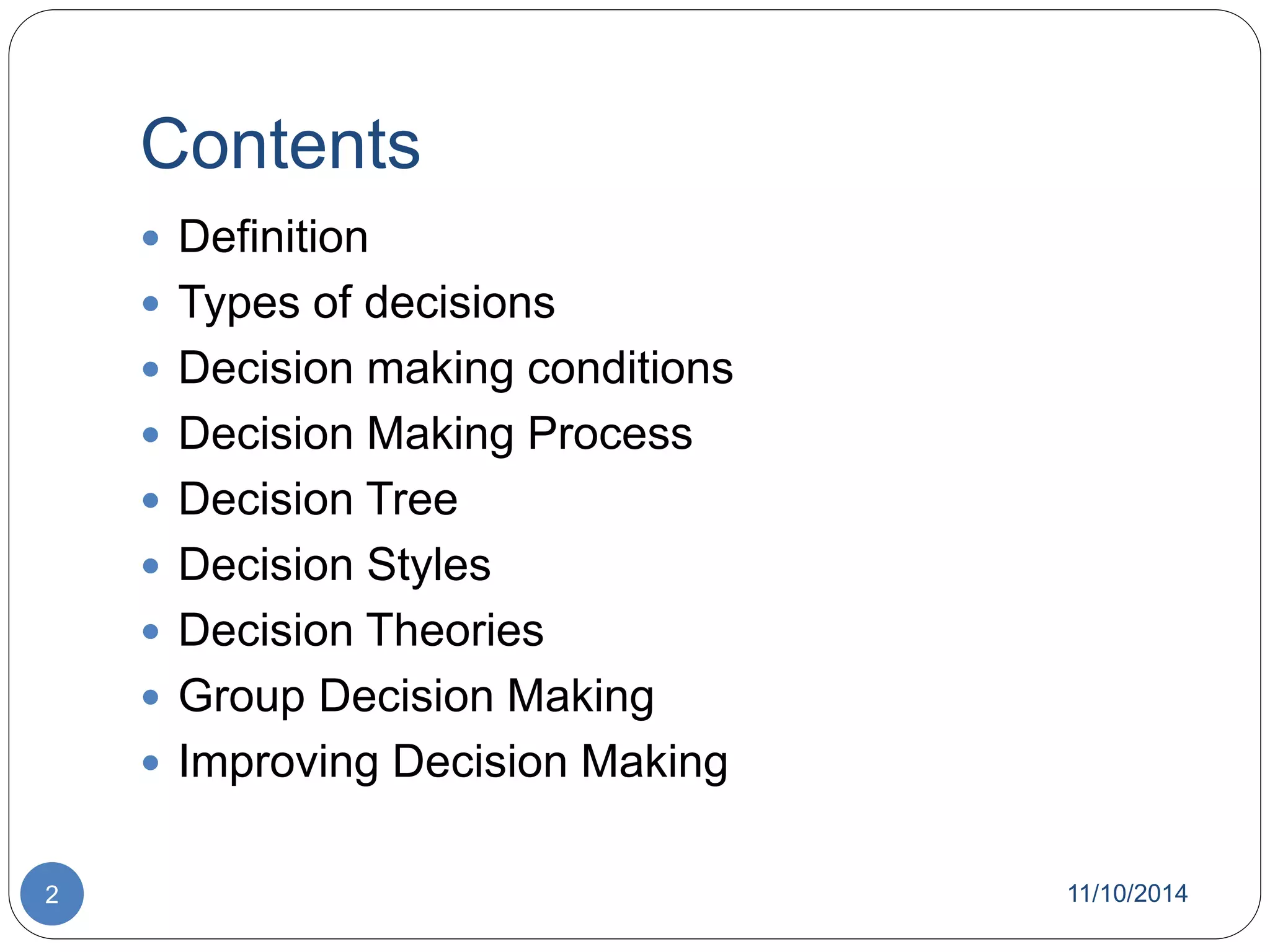 Contents

- Definition
- Types of decisions
- Decision making conditions
- Decision Making Process
- Decision Tree
- Decision Styles
- Decision Theories
- Group Decision Making
- Improving Decision Making

2

11/10/2014